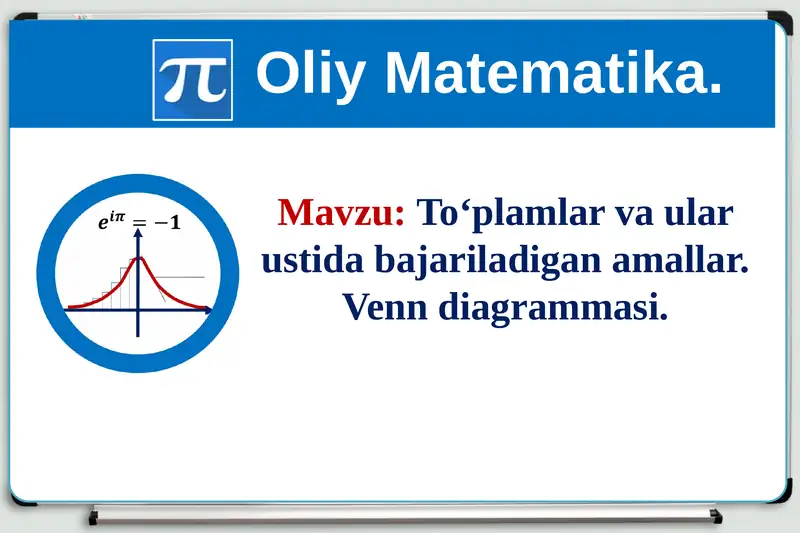 $\pi$ Oliy Matematika.

$e^{i\pi} = -1$

Mavzu: To‘plamlar va ular ustida bajariladigan amallar. Venn diagrammasi.